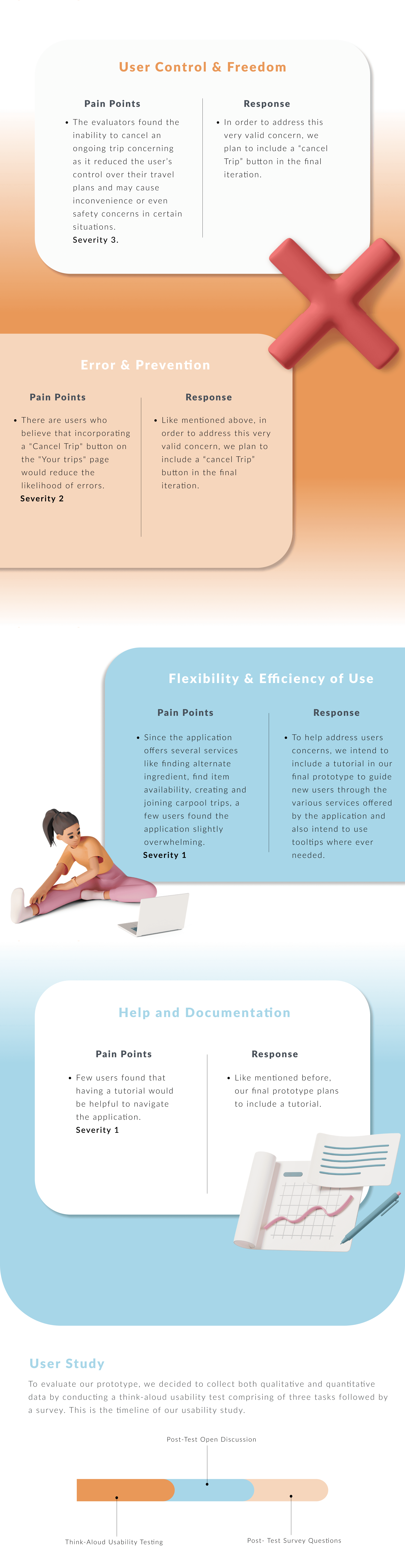 User Control & Freedom

Pain Points

• The evaluators found the inability to cancel an ongoing trip concerning as it reduced the user's control over their travel plans and may cause inconvenience or even safety concerns in certain situations.
Severity 3.

Response

• In order to address this very valid concern, we plan to include a "cancel Trip" button in the final iteration.

Error & Prevention

Pain Points

• There are users who believe that incorporating a "Cancel Trip" button on the "Your trips" page would reduce the likelihood of errors.
Severity 2

Response

• Like mentioned above, in order to address this very valid concern, we plan to include a "cancel Trip" button in the final iteration.

Flexibility & Efficiency of Use

Pain Points

• Since the application offers several services like finding alternate ingredient, find item availability, creating and joining carpool trips, a few users found the application slightly overwhelming.
Severity 1

Response

• To help address users concerns, we intend to include a tutorial in our final prototype to guide new users through the various services offered by the application and also intend to use tooltips where ever needed.

Help and Documentation

Pain Points

• Few users found that having a tutorial would be helpful to navigate the application.
Severity 1

Response

• Like mentioned before, our final prototype plans to include a tutorial.

User Study

To evaluate our prototype, we decided to collect both qualitative and quantitative data by conducting a think-aloud usability test comprising of three tasks followed by a survey. This is the timeline of our usability study.

Post-Test Open Discussion

Think-Aloud Usability Testing

Post- Test Survey Questions